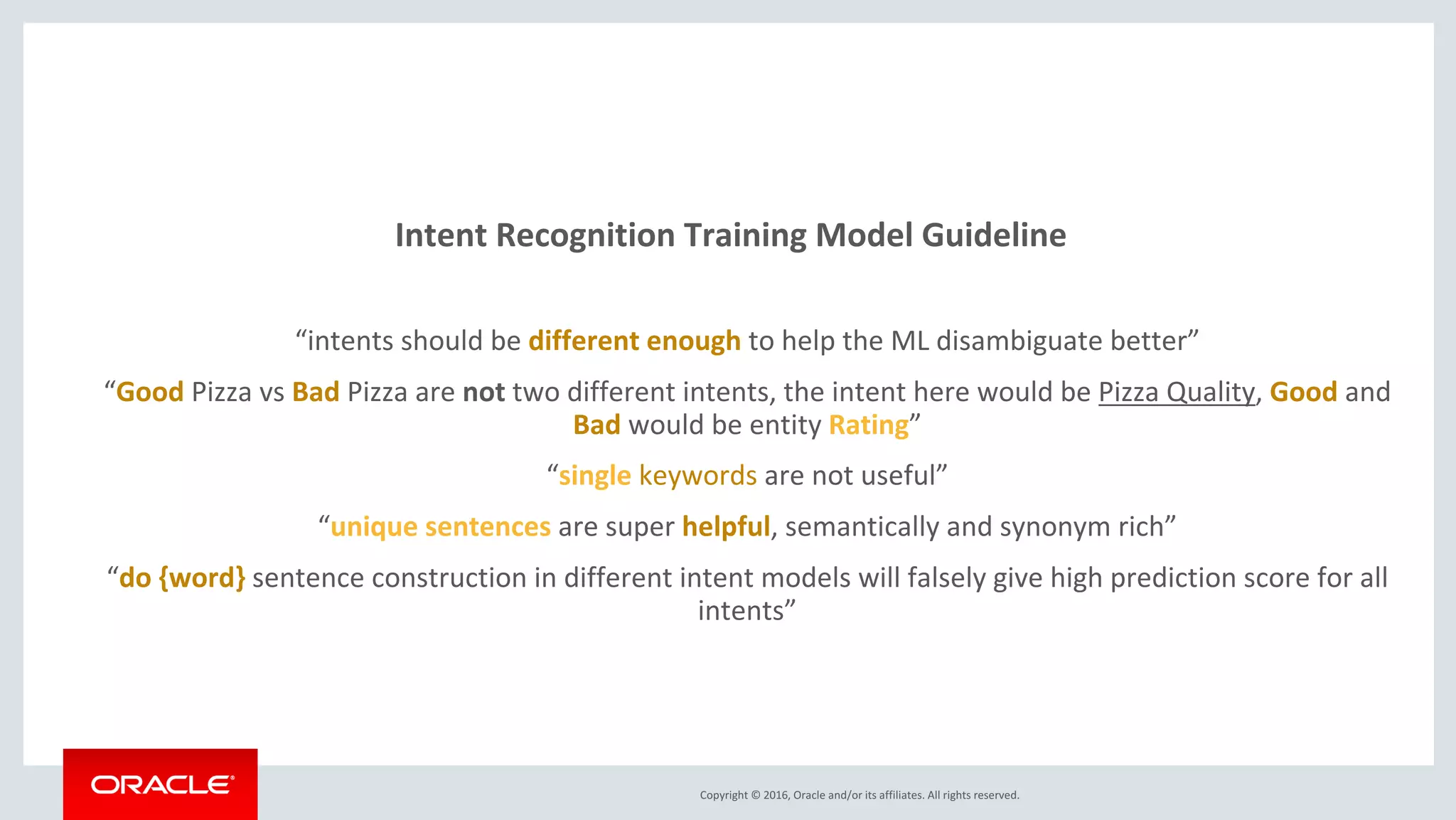 Intent Recognition Training Model Guideline

“intents should be different enough to help the ML disambiguate better”

“Good Pizza vs Bad Pizza are not two different intents, the intent here would be Pizza Quality, Good and Bad would be entity Rating”

“single keywords are not useful”

“unique sentences are super helpful, semantically and synonym rich”

“do {word} sentence construction in different intent models will falsely give high prediction score for all intents”

ORACLE

Copyright © 2016, Oracle and/or its affiliates. All rights reserved.